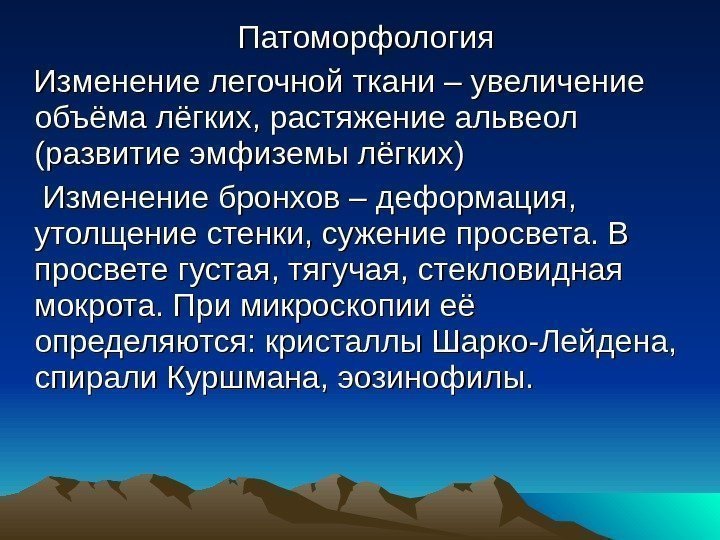 Патоморфология

Изменение легочной ткани – увеличение объёма лёгких, растяжение альвеол (развитие эмфиземы лёгких)

Изменение бронхов – деформация, утолщение стенки, сужение просвета. В просвете густая, тягучая, стекловидная мокрота. При микроскопии её определяются: кристаллы Шарко-Лейдена, спирали Куршмана, эозинофилы.